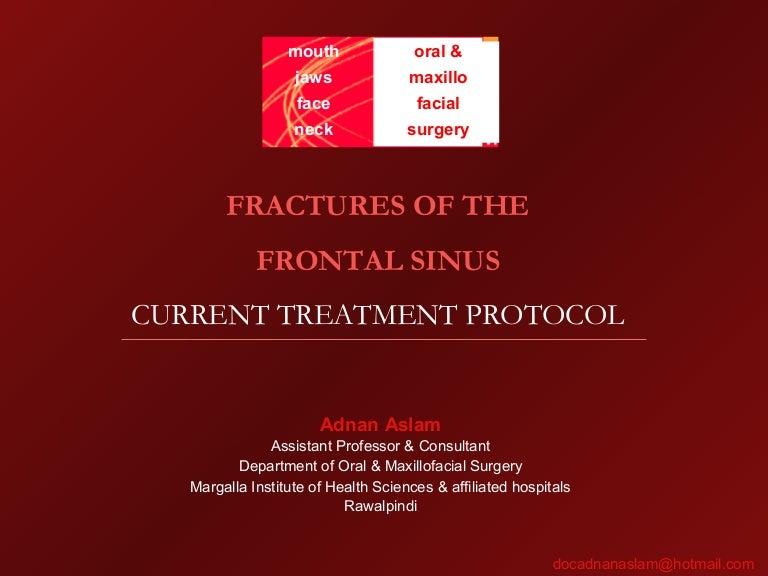 mouth
jaws
face
neck

oral &
maxillo
facial
surgery

FRACTURES OF THE

FRONTAL SINUS

CURRENT TREATMENT PROTOCOL

Adnan Aslam
Assistant Professor & Consultant
Department of Oral & Maxillofacial Surgery
Margalla Institute of Health Sciences & affiliated hospitals
Rawalpindi

docadnanaslam@hotmail.com